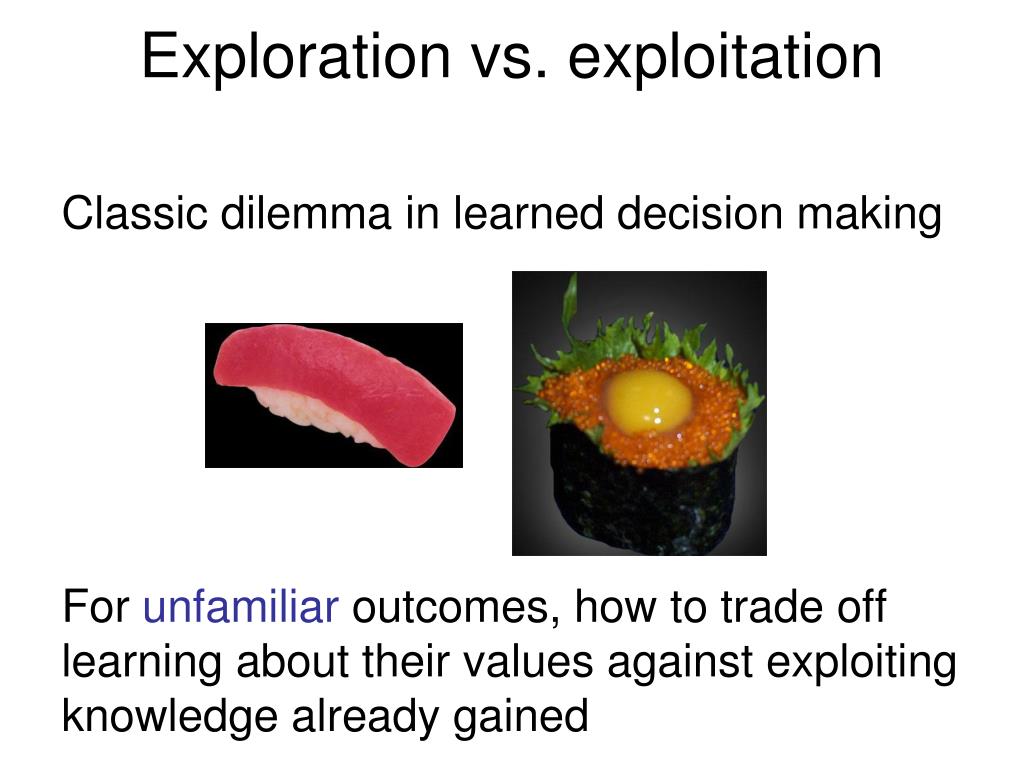 Exploration vs. exploitation

Classic dilemma in learned decision making

For unfamiliar outcomes, how to trade off learning about their values against exploiting knowledge already gained